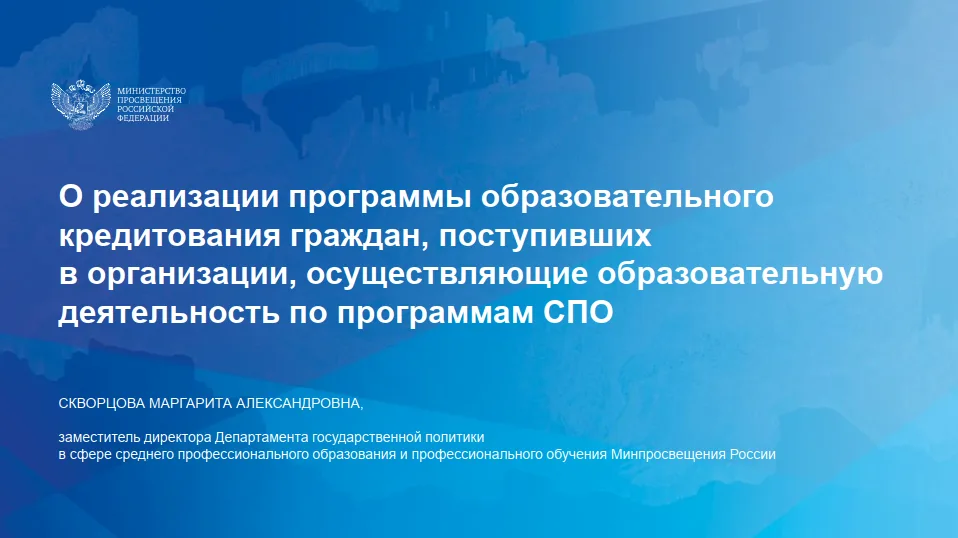 МИНИСТЕРСТВО ПРОСВЕЩЕНИЯ РОССИЙСКОЙ ФЕДЕРАЦИИ

О реализации программы образовательного кредитования граждан, поступивших в организации, осуществляющие образовательную деятельность по программам СПО

СКВОРЦОВА МАРГАРИТА АЛЕКСАНДРОВНА,

заместитель директора Департамента государственной политики в сфере среднего профессионального образования и профессионального обучения Минпросвещения России